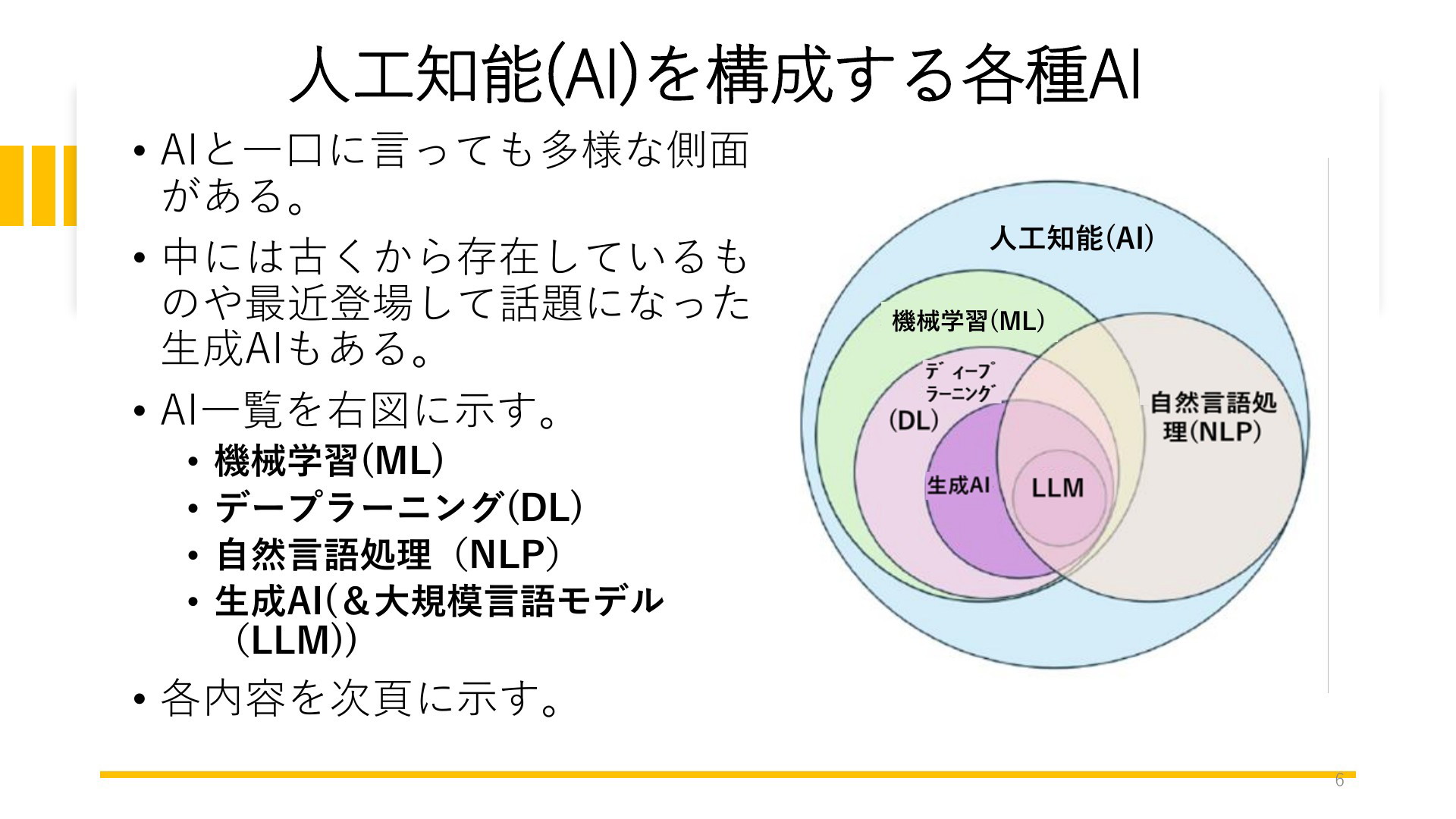 人工知能(AI)を構成する各種AI

• AIと一口に言っても多様な側面がある。
• 中には古くから存在しているものや最近登場して話題になった生成AIもある。
• AI一覧を右図に示す。
  • 機械学習(ML)
  • デープラーニング(DL)
  • 自然言語処理（NLP）
  • 生成AI(＆大規模言語モデル（LLM))
• 各内容を次頁に示す。

人工知能(AI)
機械学習(ML)
ディープラーニング(DL)
自然言語処理(NLP)
生成AI
LLM

6